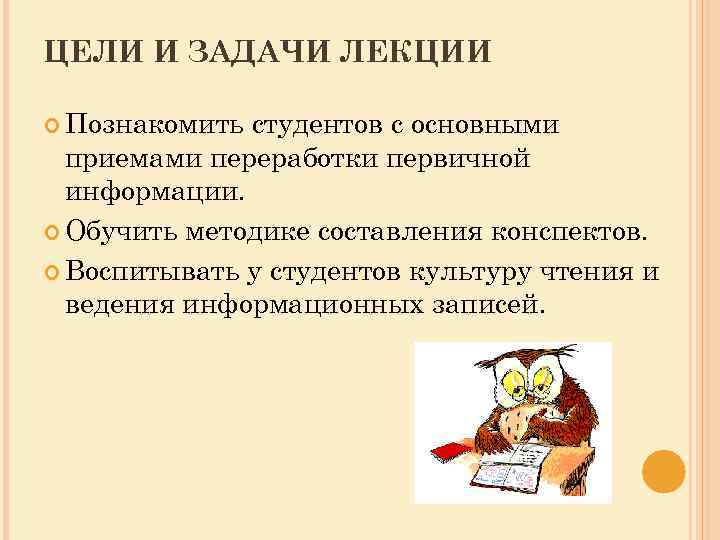 ЦЕЛИ И ЗАДАЧИ ЛЕКЦИИ

Познакомить студентов с основными приемами переработки первичной информации.

Обучить методике составления конспектов.

Воспитывать у студентов культуру чтения и ведения информационных записей.